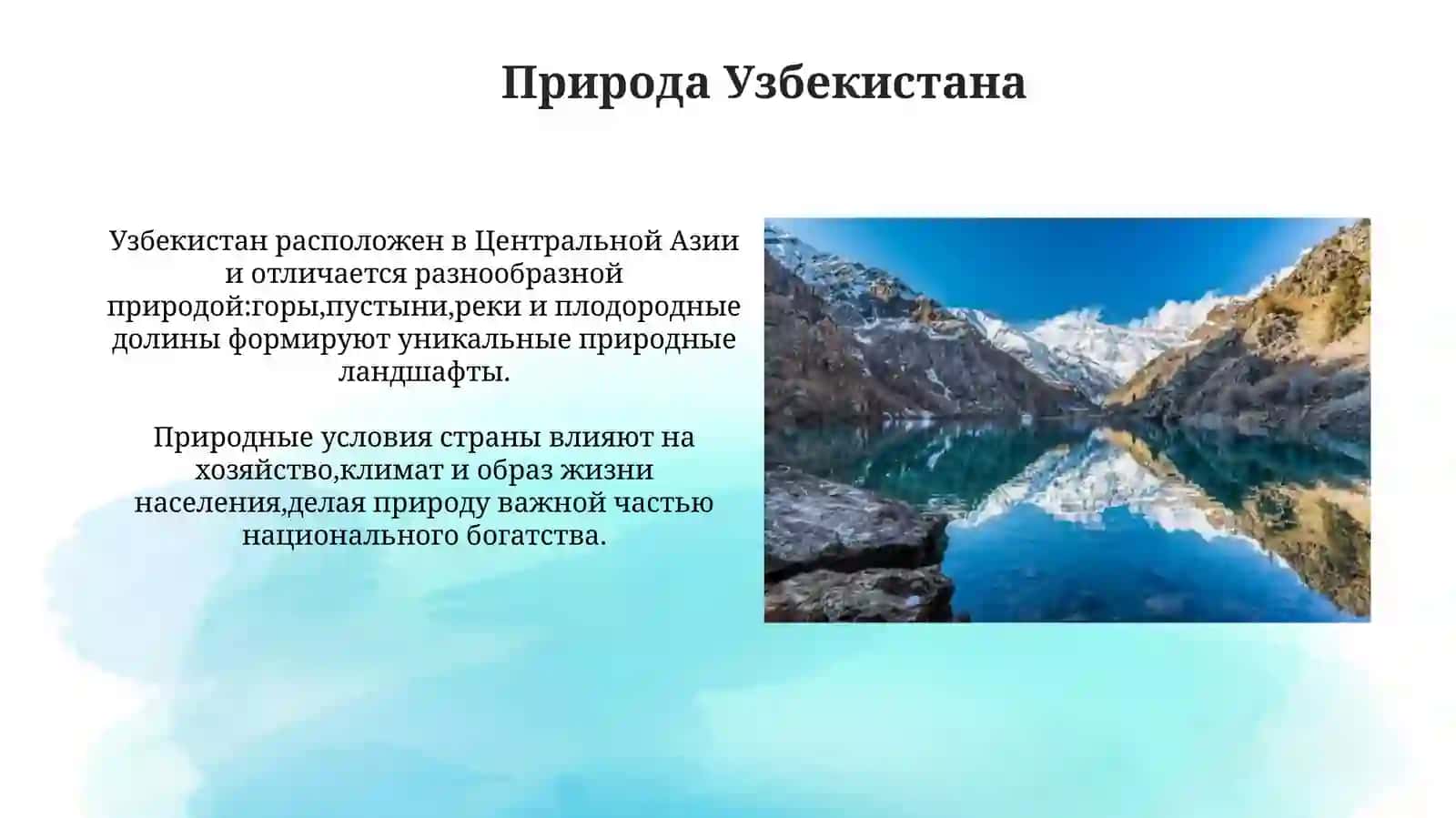 Природа Узбекистана

Узбекистан расположен в Центральной Азии и отличается разнообразной природой:горы,пустыни,реки и плодородные долины формируют уникальные природные ландшафты.

Природные условия страны влияют на хозяйство,климат и образ жизни населения,делая природу важной частью национального богатства.